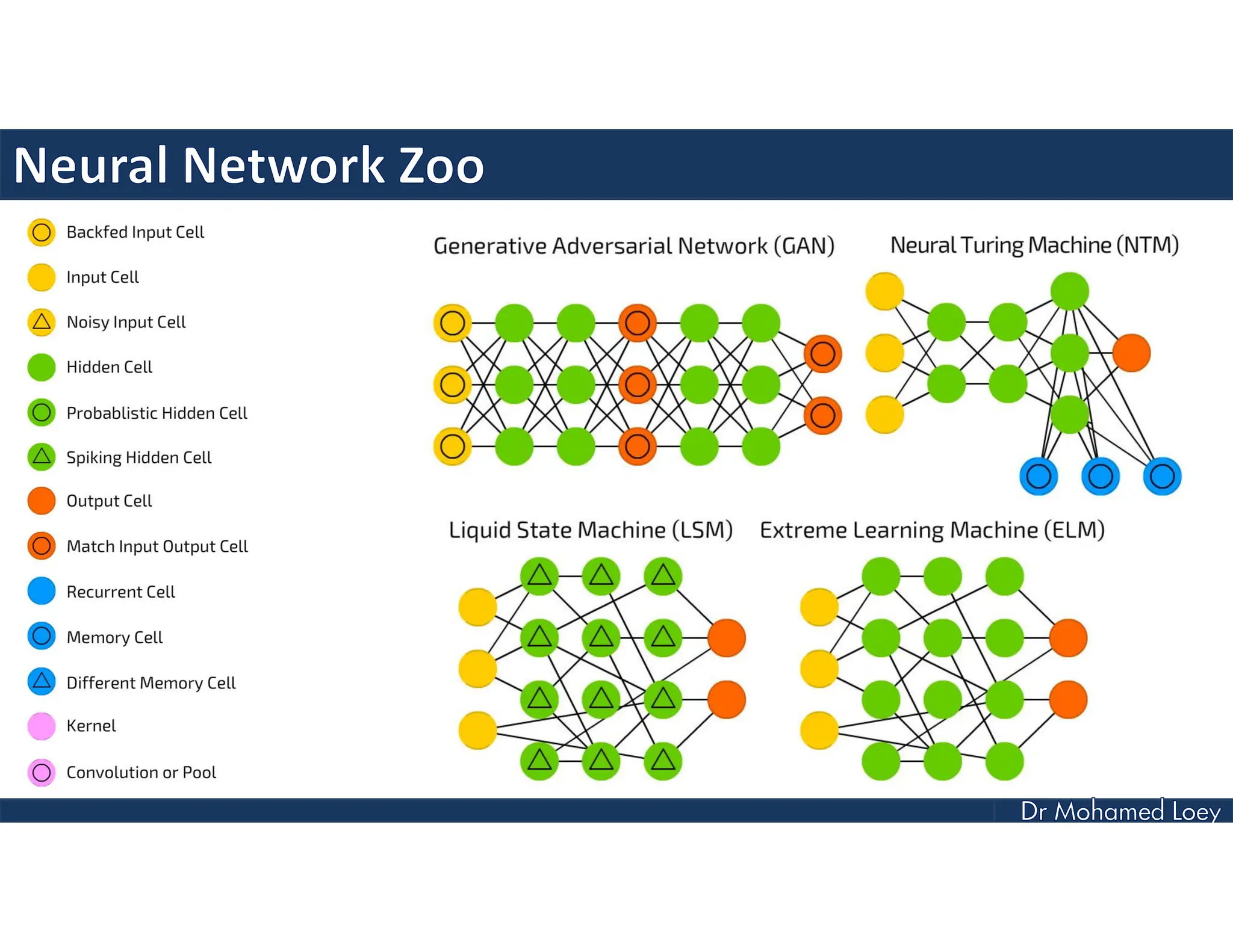 Neural Network Zoo

Backfed Input Cell

Input Cell

Noisy Input Cell

Hidden Cell

Probablistic Hidden Cell

Spiking Hidden Cell

Output Cell

Match Input Output Cell

Recurrent Cell

Memory Cell

Different Memory Cell

Kernel

Convolution or Pool

Generative Adversarial Network (GAN)

Neural Turing Machine (NTM)

Liquid State Machine (LSM)

Extreme Learning Machine (ELM)

Dr Mohamed Loey